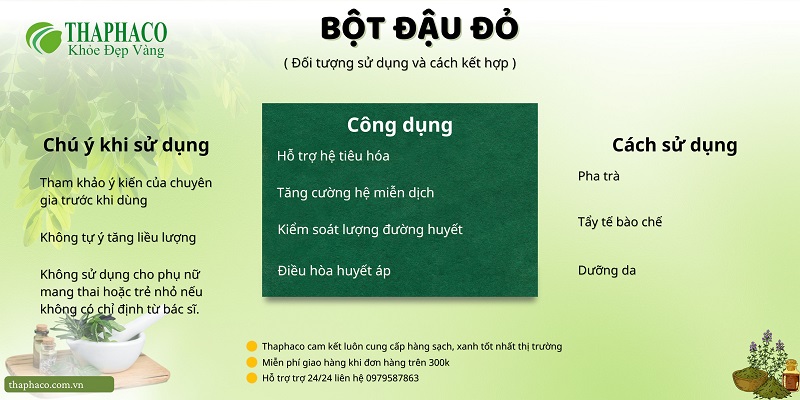 THAPHACO
Khỏe Đẹp Vàng

BỘT ĐẬU ĐỎ
( Đối tượng sử dụng và cách kết hợp )

Chú ý khi sử dụng

Tham khảo ý kiến của chuyên gia trước khi dùng

Không tự ý tăng liều lượng

Không sử dụng cho phụ nữ mang thai hoặc trẻ nhỏ nếu không có chỉ định từ bác sĩ.

Công dụng

Hỗ trợ hệ tiêu hóa

Tăng cường hệ miễn dịch

Kiểm soát lượng đường huyết

Điều hòa huyết áp

Cách sử dụng

Pha trà

Tẩy tế bào chế

Dưỡng da

Thaphaco cam kết luôn cung cấp hàng sạch, xanh tốt nhất thị trường
Miễn phí giao hàng khi đơn hàng trên 300k
Hỗ trợ trợ 24/24 liên hệ 0979587863

thaphaco.com.vn